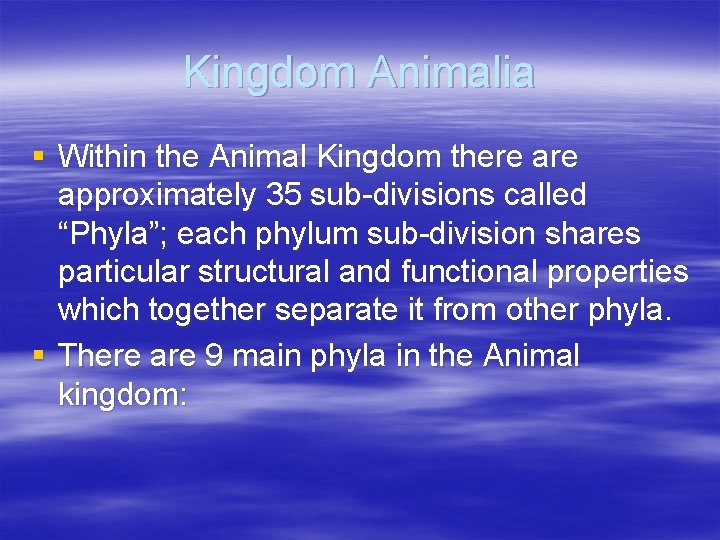 Kingdom Animalia

▪ Within the Animal Kingdom there are approximately 35 sub-divisions called “Phyla”; each phylum sub-division shares particular structural and functional properties which together separate it from other phyla.

▪ There are 9 main phyla in the Animal kingdom: